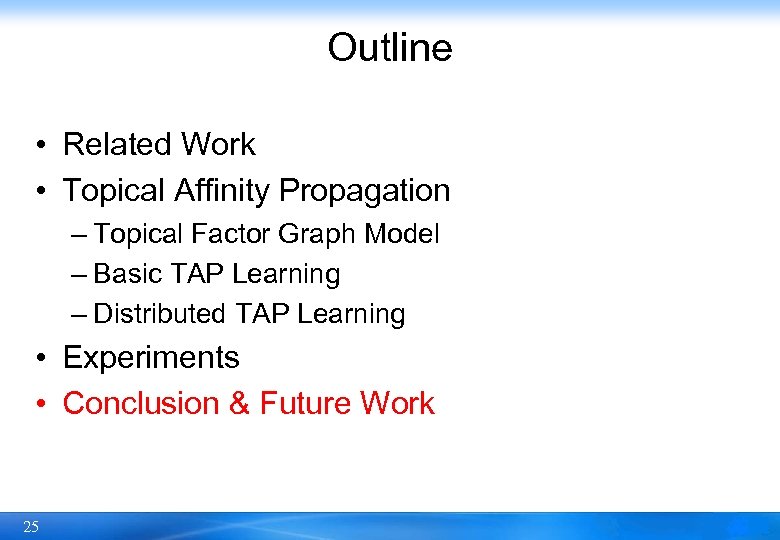 Outline

• Related Work
• Topical Affinity Propagation
– Topical Factor Graph Model
– Basic TAP Learning
– Distributed TAP Learning
• Experiments
• Conclusion & Future Work

25